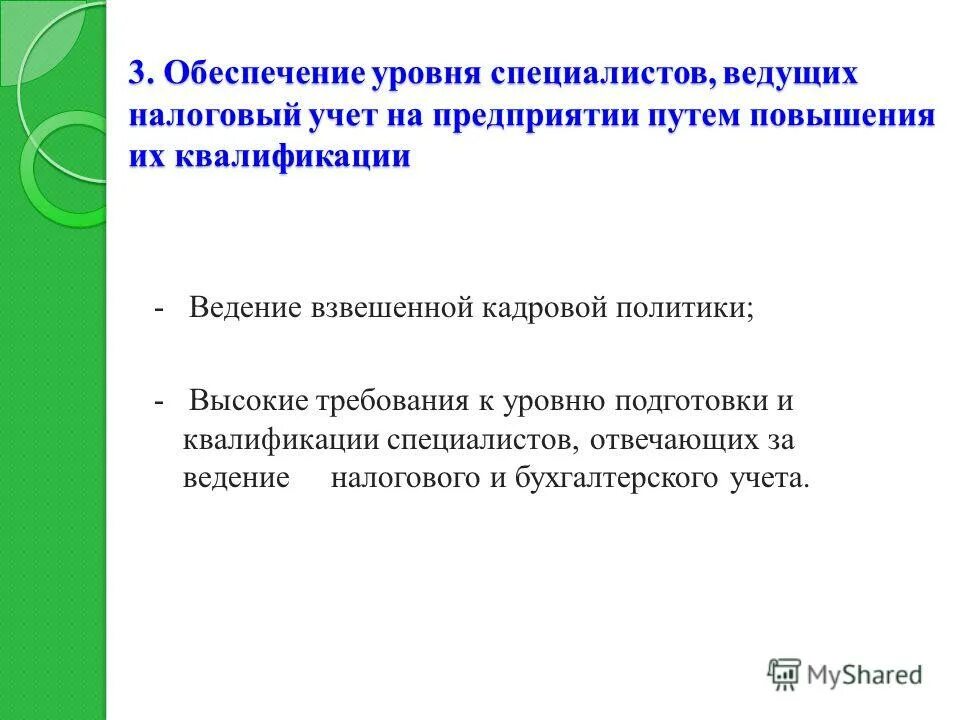 3. Обеспечение уровня специалистов, ведущих налоговый учет на предприятии путем повышения их квалификации

- Ведение взвешенной кадровой политики;

- Высокие требования к уровню подготовки и квалификации специалистов, отвечающих за ведение налогового и бухгалтерского учета.

MyShared